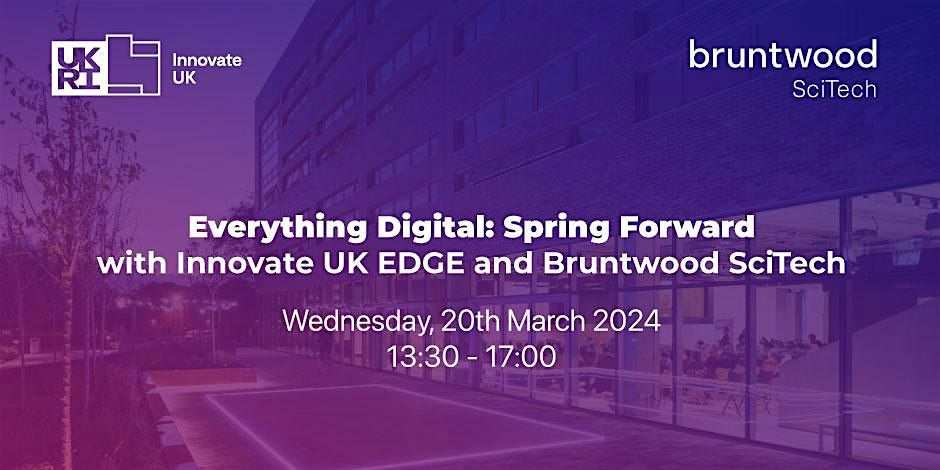 UK RI

Innovate UK

bruntwood
SciTech

Everything Digital: Spring Forward with Innovate UK EDGE and Bruntwood SciTech

Wednesday, 20th March 2024
13:30 - 17:00